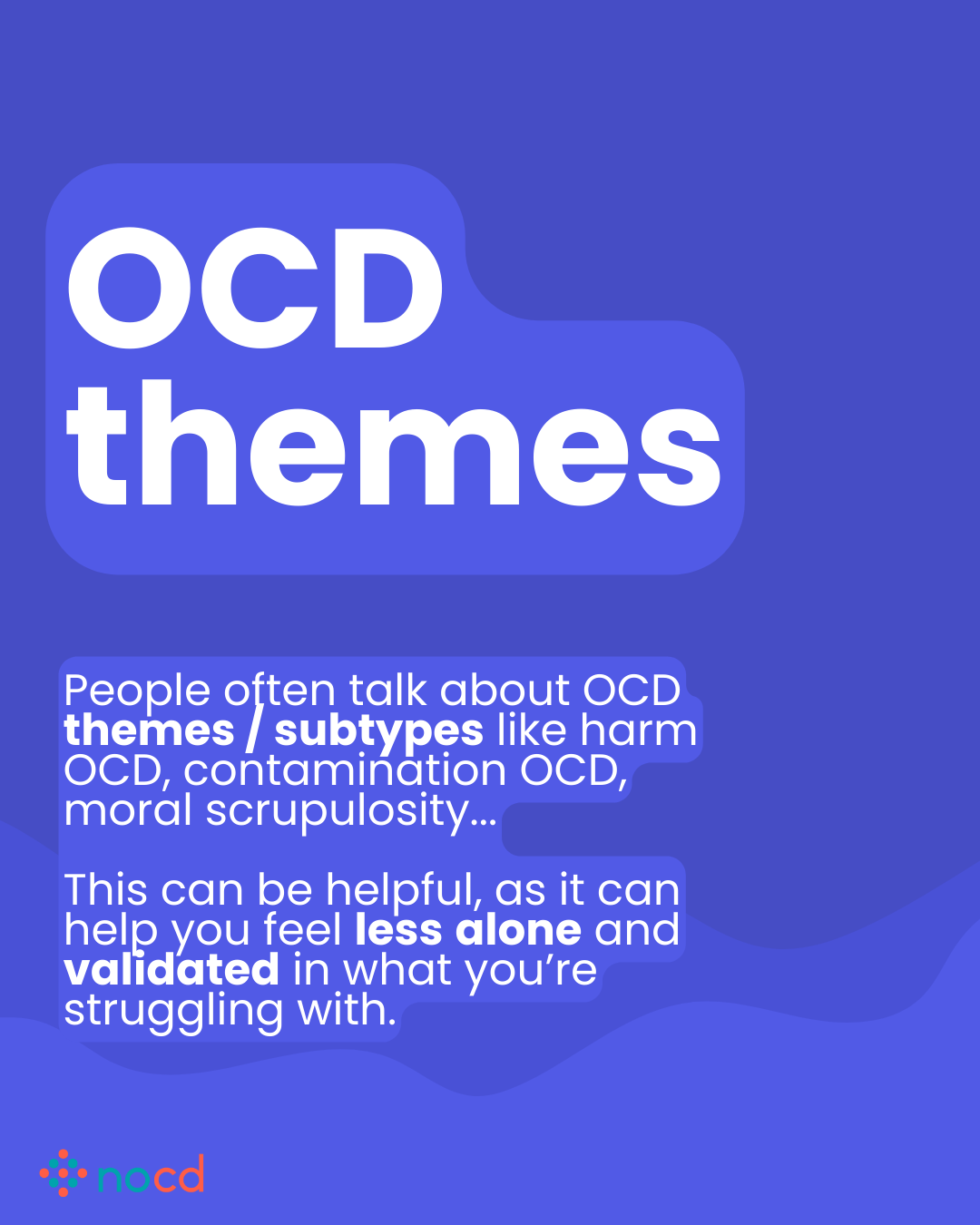 OCD themes

People often talk about OCD themes / subtypes like harm OCD, contamination OCD, moral scrupulosity...

This can be helpful, as it can help you feel less alone and validated in what you're struggling with.

nocd